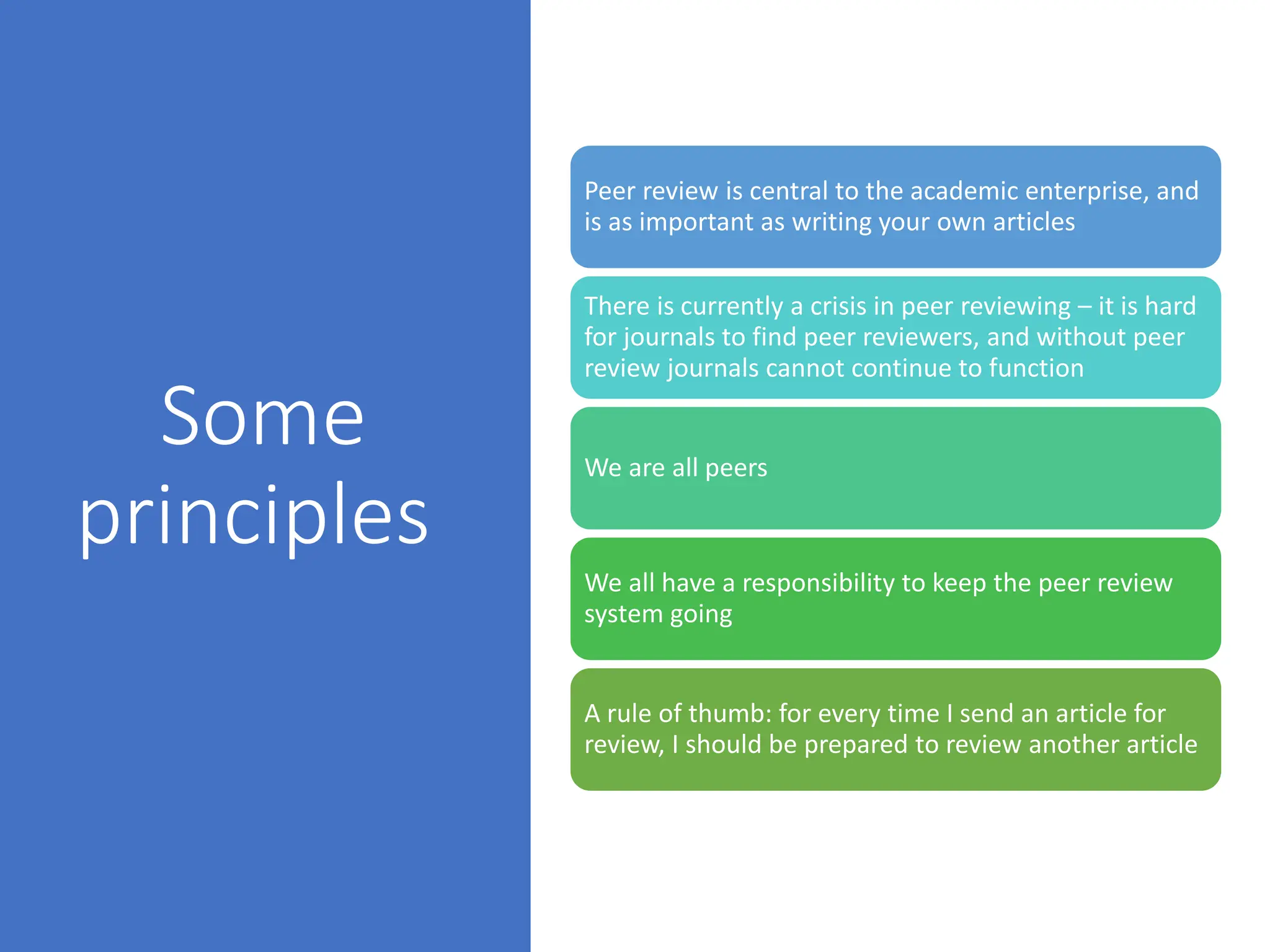 Some principles

Peer review is central to the academic enterprise, and is as important as writing your own articles

There is currently a crisis in peer reviewing – it is hard for journals to find peer reviewers, and without peer review journals cannot continue to function

We are all peers

We all have a responsibility to keep the peer review system going

A rule of thumb: for every time I send an article for review, I should be prepared to review another article